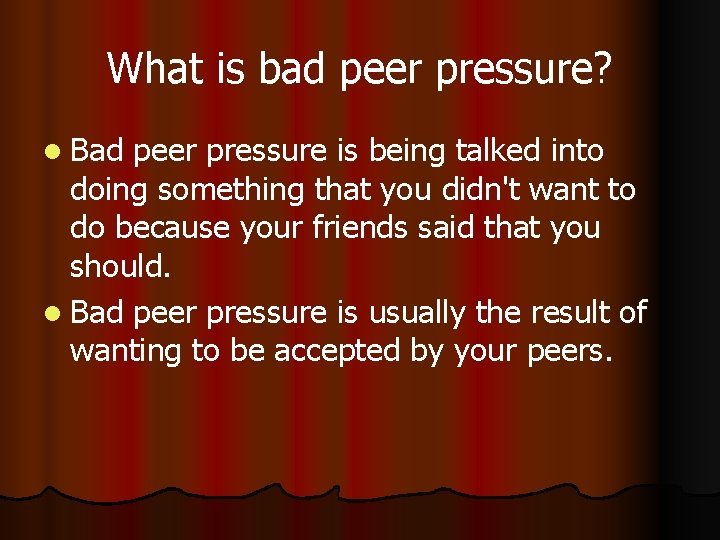 What is bad peer pressure?

- Bad peer pressure is being talked into doing something that you didn't want to do because your friends said that you should.
- Bad peer pressure is usually the result of wanting to be accepted by your peers.